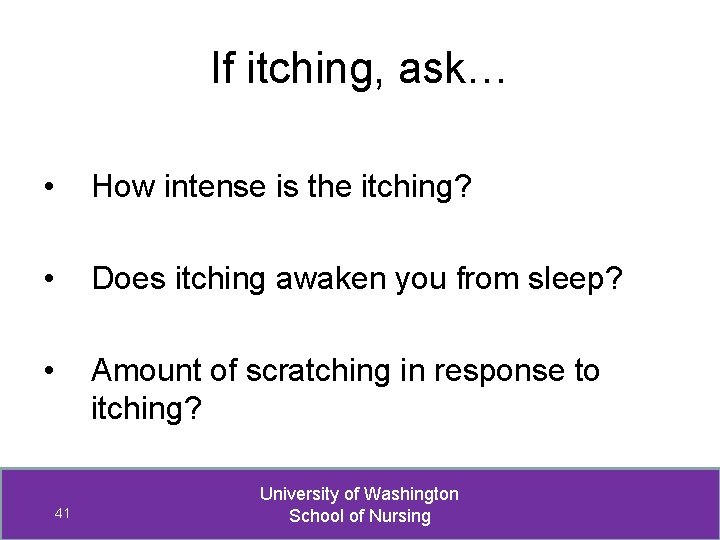 If itching, ask…

• How intense is the itching?

• Does itching awaken you from sleep?

• Amount of scratching in response to itching?

41

University of Washington
School of Nursing